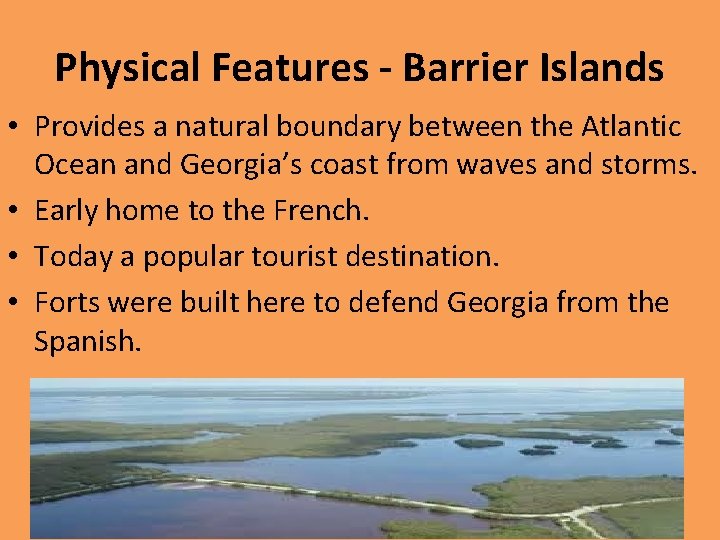 Physical Features - Barrier Islands

• Provides a natural boundary between the Atlantic Ocean and Georgia's coast from waves and storms.

• Early home to the French.

• Today a popular tourist destination.

• Forts were built here to defend Georgia from the Spanish.